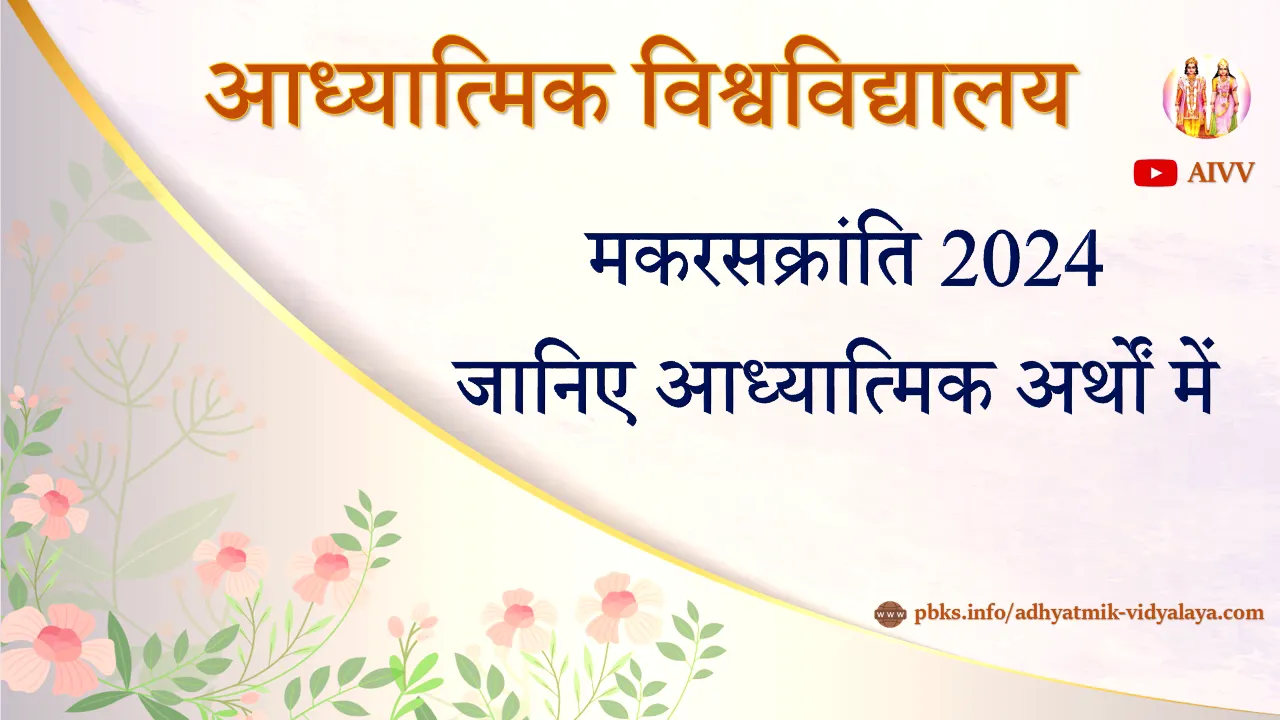 आध्यात्मिक विश्वविद्यालय

AIVV

मकरसक्रांति 2024
जानिए आध्यात्मिक अर्थों में

www pbks.info/adhyatmik-vidyalaya.com